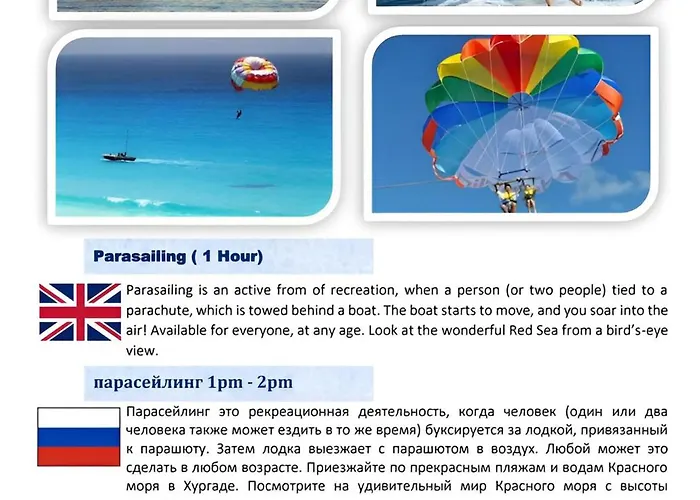 Parasailing ( 1 Hour)

Parasailing is an active from of recreation, when a person (or two people) tied to a parachute, which is towed behind a boat. The boat starts to move, and you soar into the air! Available for everyone, at any age. Look at the wonderful Red Sea from a bird's-eye view.

парасейлинг 1pm - 2pm

Парасейлинг это рекреационная деятельность, когда человек (один или два человека также может ездить в то же время) буксируется за лодкой, привязанный к парашюту. Затем лодка выезжает с парашютом в воздух. Любой может это сделать в любом возрасте. Приезжайте по прекрасным пляжам и водам Красного моря в Хургаде. Посмотрите на удивительный мир Красного моря с высоты